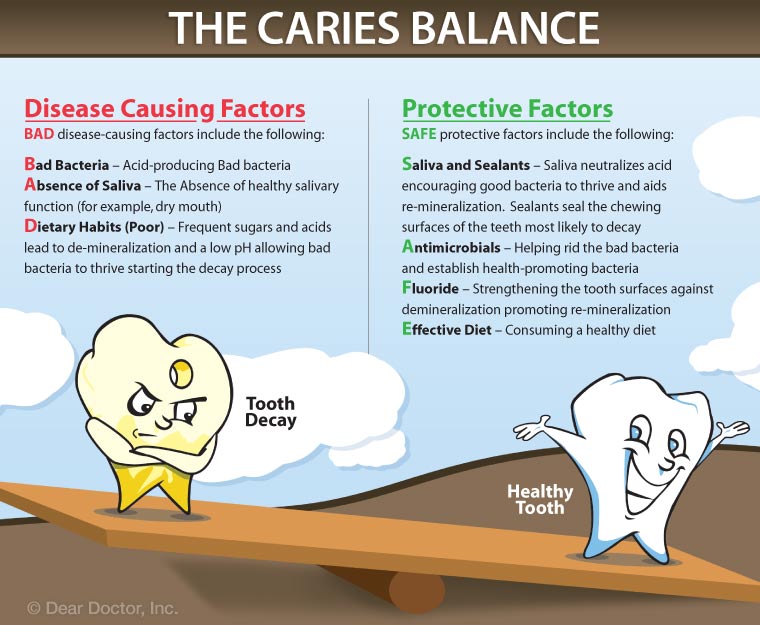 THE CARIES BALANCE

Disease Causing Factors
BAD disease-causing factors include the following:

Bad Bacteria – Acid-producing Bad bacteria
Absence of Saliva – The Absence of healthy salivary function (for example, dry mouth)
Dietary Habits (Poor) – Frequent sugars and acids lead to de-mineralization and a low pH allowing bad bacteria to thrive starting the decay process

Protective Factors
SAFE protective factors include the following:

Saliva and Sealants – Saliva neutralizes acid encouraging good bacteria to thrive and aids re-mineralization. Sealants seal the chewing surfaces of the teeth most likely to decay
Antimicrobials – Helping rid the bad bacteria and establish health-promoting bacteria
Fluoride – Strengthening the tooth surfaces against demineralization promoting re-mineralization
Effective Diet – Consuming a healthy diet

Tooth Decay

Healthy Tooth

© Dear Doctor, Inc.